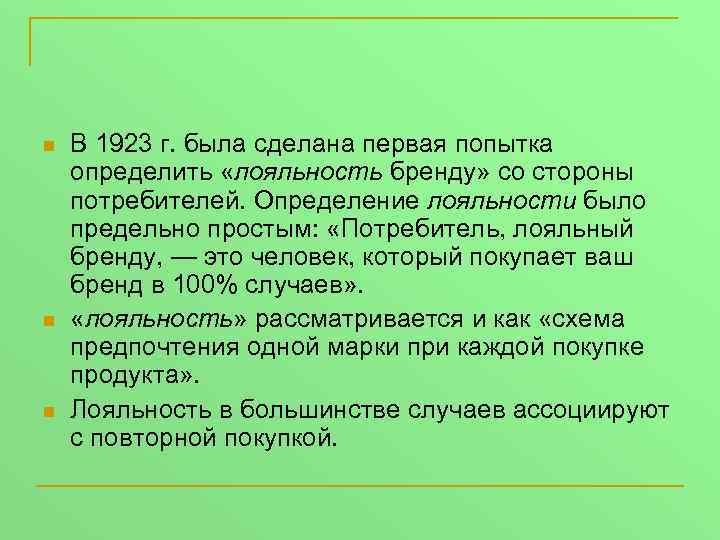 В 1923 г. была сделана первая попытка определить «лояльность бренду» со стороны потребителей. Определение лояльности было предельно простым: «Потребитель, лояльный бренду, — это человек, который покупает ваш бренд в 100% случаев».

«лояльность» рассматривается и как «схема предпочтения одной марки при каждой покупке продукта».

Лояльность в большинстве случаев ассоциируют с повторной покупкой.